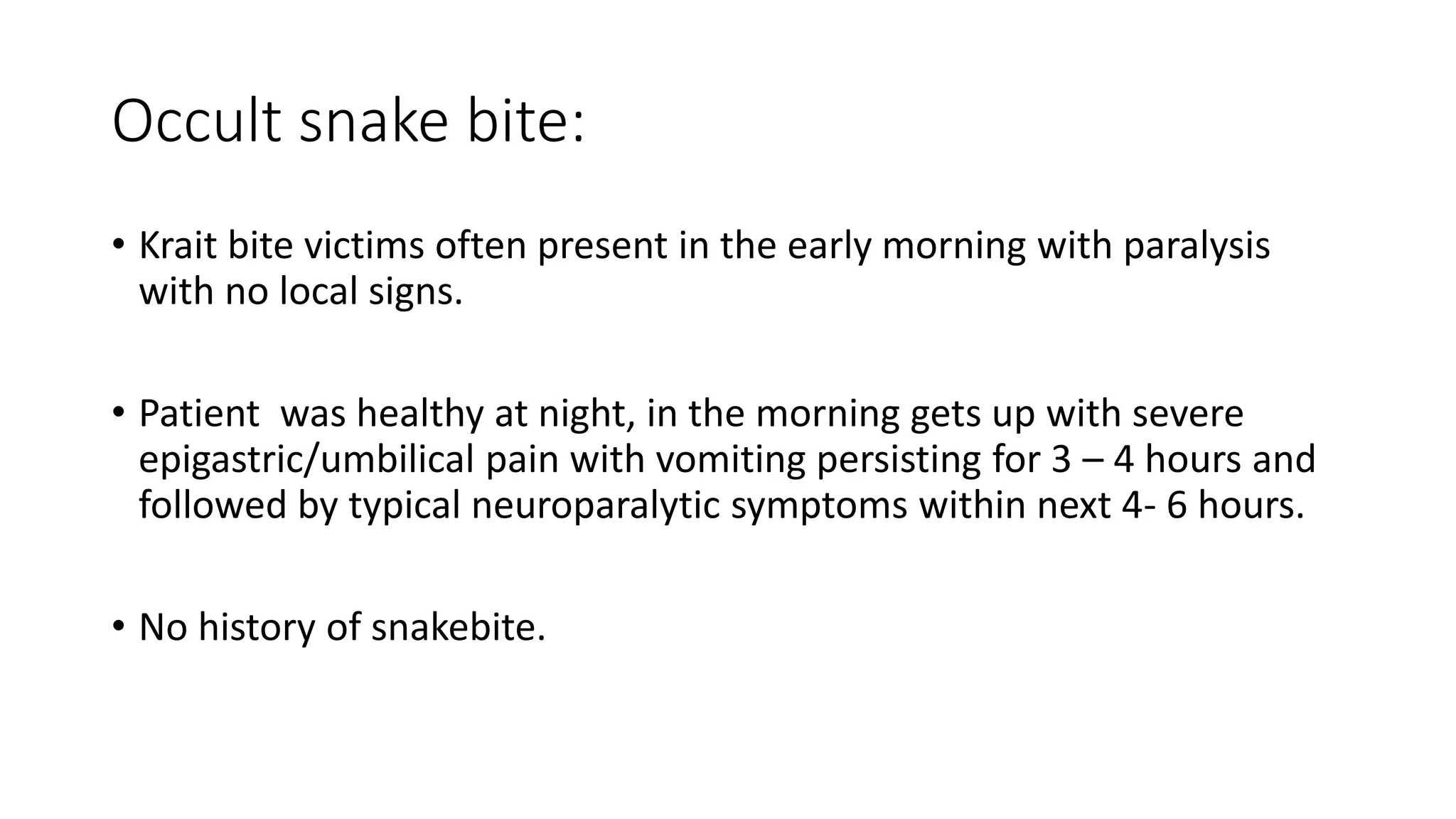 Occult snake bite:

• Krait bite victims often present in the early morning with paralysis with no local signs.

• Patient  was healthy at night, in the morning gets up with severe epigastric/umbilical pain with vomiting persisting for 3 – 4 hours and followed by typical neuroparalytic symptoms within next 4- 6 hours.

• No history of snakebite.